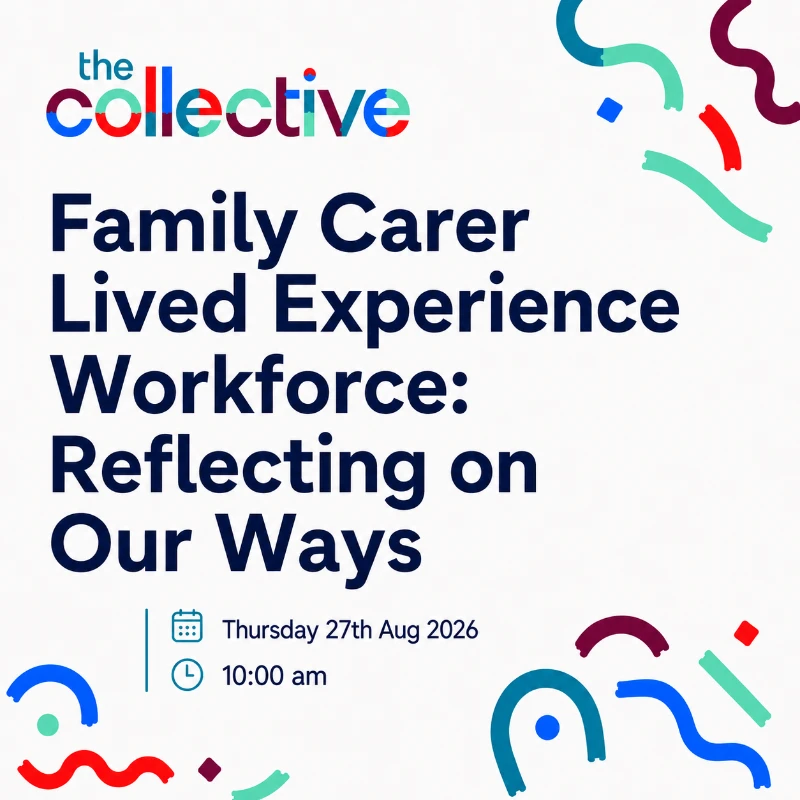 the
collective

Family Carer Lived Experience Workforce: Reflecting on Our Ways

Thursday 27th Aug 2026
10:00 am